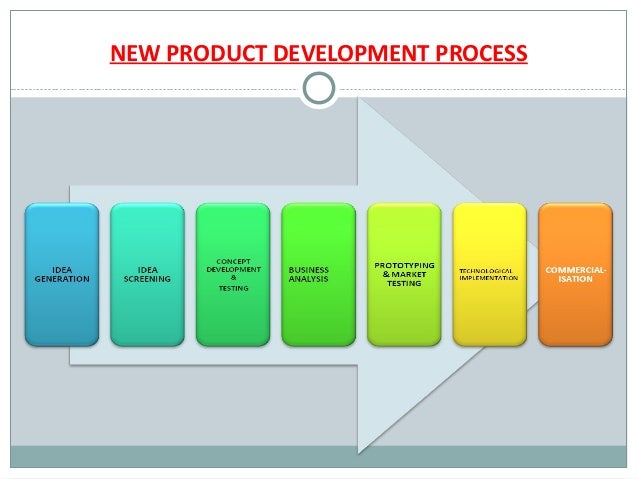 NEW PRODUCT DEVELOPMENT PROCESS

IDEA GENERATION

IDEA SCREENING

CONCEPT DEVELOPMENT & TESTING

BUSINESS ANALYSIS

PROTOTYPING & MARKET TESTING

TECHNOLOGICAL IMPLEMENTATION

COMMERCIAL-ISATION